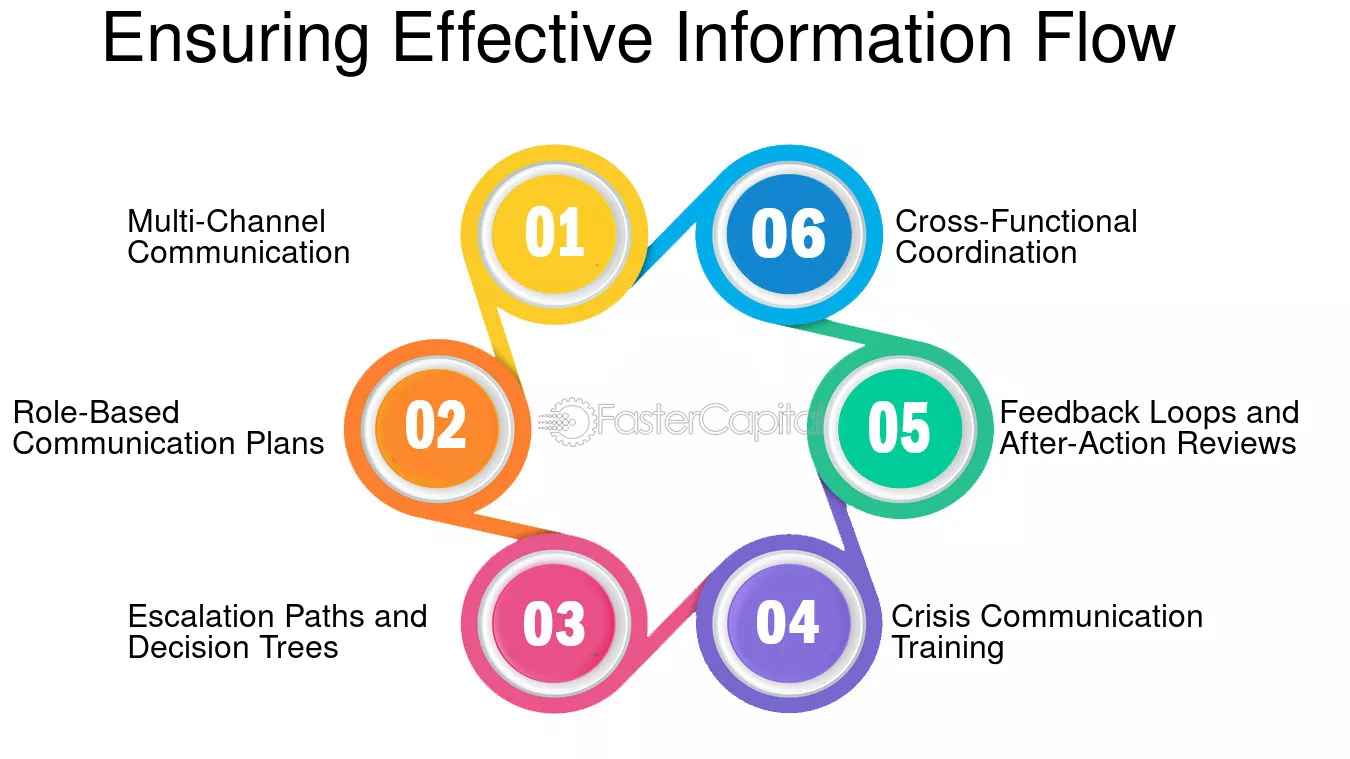 Ensuring Effective Information Flow

01
Multi-Channel Communication

02
Role-Based Communication Plans

03
Escalation Paths and Decision Trees

04
Crisis Communication Training

05
Feedback Loops and After-Action Reviews

06
Cross-Functional Coordination

FasterCapital